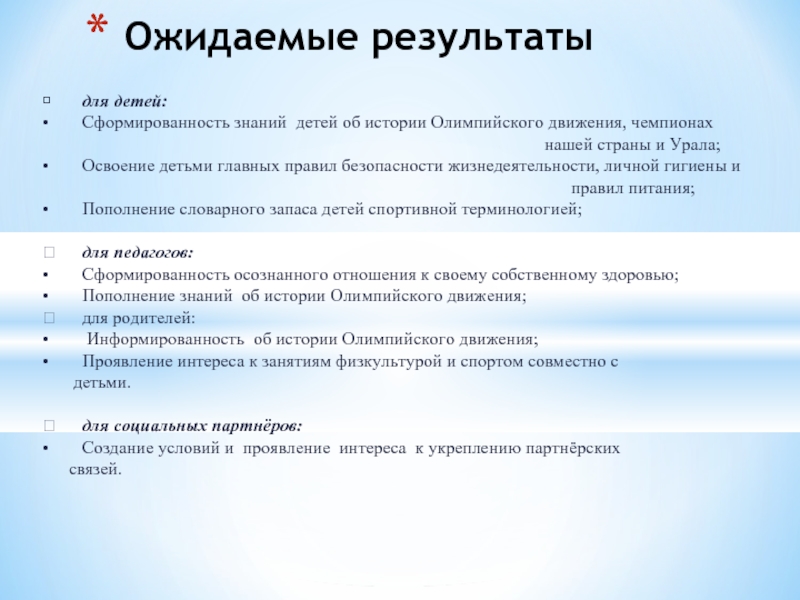 * Ожидаемые результаты

□ для детей:
• Сформированность знаний детей об истории Олимпийского движения, чемпионах нашей страны и Урала;
• Освоение детьми главных правил безопасности жизнедеятельности, личной гигиены и правил питания;
• Пополнение словарного запаса детей спортивной терминологией;

□ для педагогов:
• Сформированность осознанного отношения к своему собственному здоровью;
• Пополнение знаний об истории Олимпийского движения;
□ для родителей:
• Информированность об истории Олимпийского движения;
• Проявление интереса к занятиям физкультурой и спортом совместно с детьми.

□ для социальных партнёров:
• Создание условий и проявление интереса к укреплению партнёрских связей.